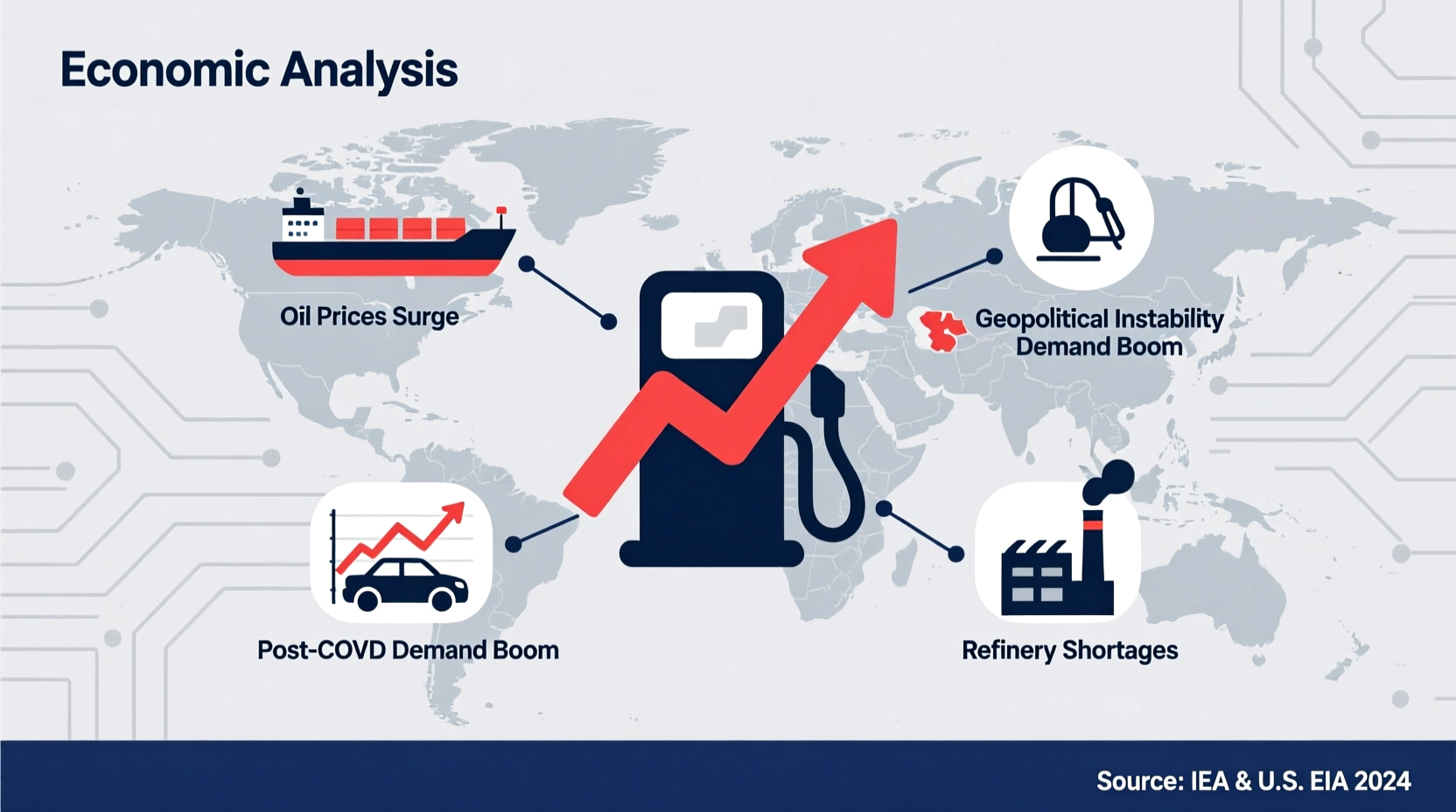 Economic Analysis

Oil Prices Surge

Geopolitical Instability
Demand Boom

Post-COVD Demand Boom

Refinery Shortages

Source: IEA & U.S. EIA 2024